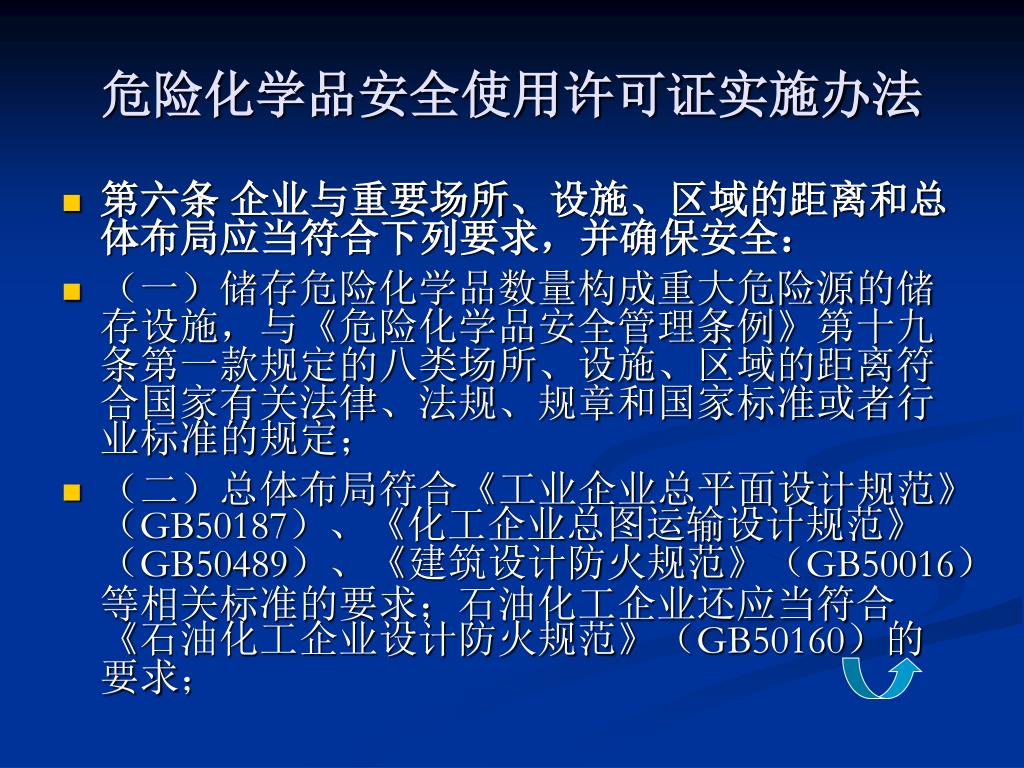 危险化学品安全使用许可证实施办法

第六条 企业与重要场所、设施、区域的距离和总体布局应当符合下列要求，并确保安全：

（一）储存危险化学品数量构成重大危险源的储存设施，与《危险化学品安全管理条例》第十九条第一款规定的八类场所、设施、区域的距离符合国家有关法律、法规、规章和国家标准或者行业标准的规定；

（二）总体布局符合《工业企业总平面设计规范》（GB50187）、《化工企业总图运输设计规范》（GB50489）、《建筑设计防火规范》（GB50016）等相关标准的要求；石油化工企业还应当符合《石油化工企业设计防火规范》（GB50160）的要求；